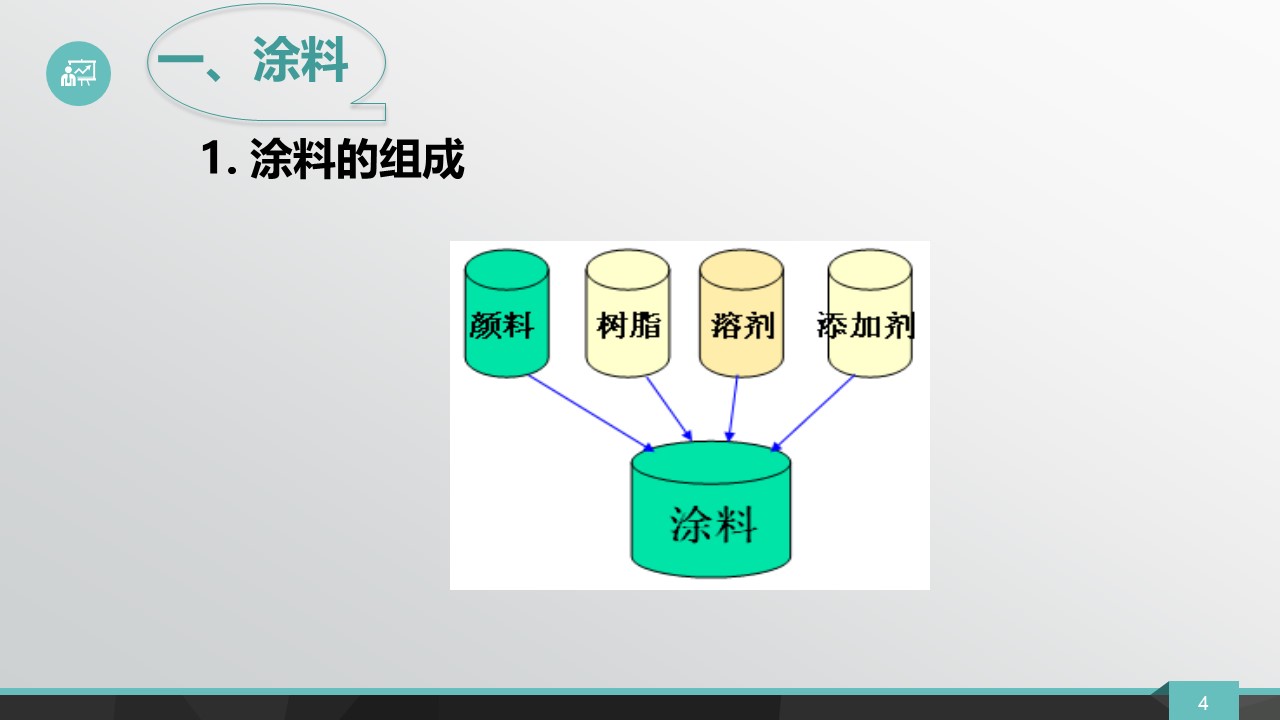 一、涂料

1. 涂料的组成

颜料
树脂
溶剂
添加剂
涂料

4